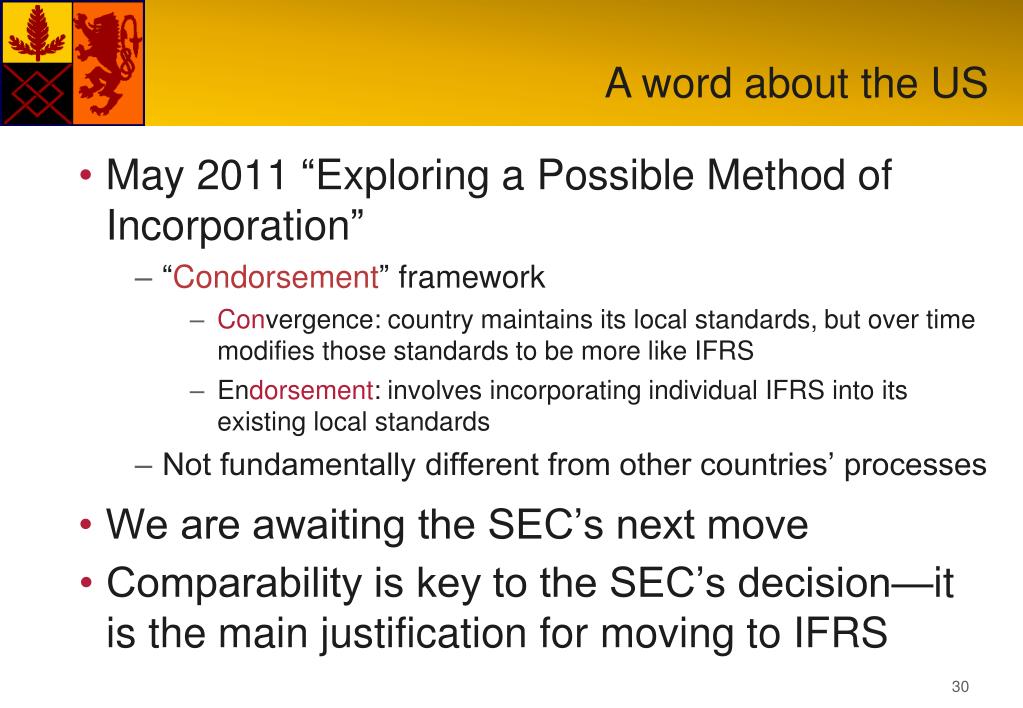 A word about the US

• May 2011 “Exploring a Possible Method of Incorporation”
– “Condorsement” framework
– Convergence: country maintains its local standards, but over time modifies those standards to be more like IFRS
– Endorsement: involves incorporating individual IFRS into its existing local standards
– Not fundamentally different from other countries’ processes
• We are awaiting the SEC’s next move
• Comparability is key to the SEC’s decision—it is the main justification for moving to IFRS

30